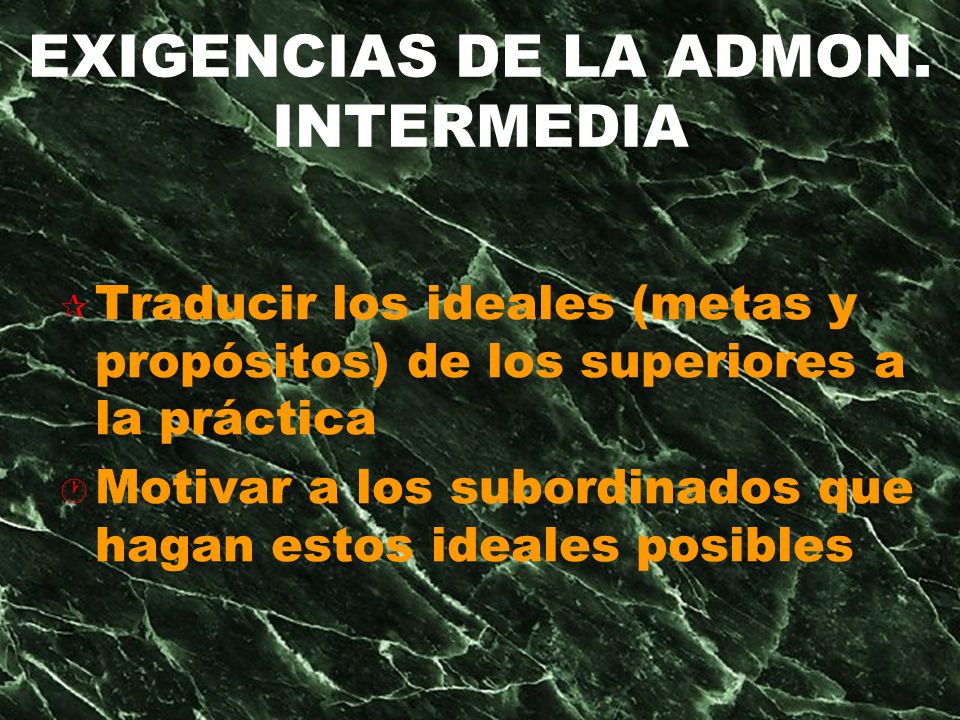 EXIGENCIAS DE LA ADMON. INTERMEDIA

Traducir los ideales (metas y propósitos) de los superiores a la práctica

Motivar a los subordinados que hagan estos ideales posibles